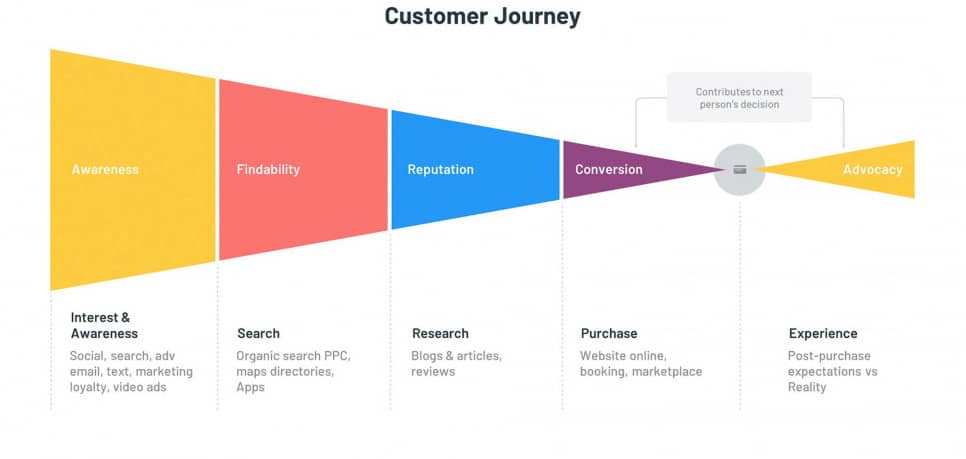 Customer Journey

Contributes to next person's decision

Awareness

Findability

Reputation

Conversion

Advocacy

Interest & Awareness
Social, search, adv email, text, marketing loyalty, video ads

Search
Organic search PPC, maps directories, Apps

Research
Blogs & articles, reviews

Purchase
Website online, booking, marketplace

Experience
Post-purchase expectations vs Reality